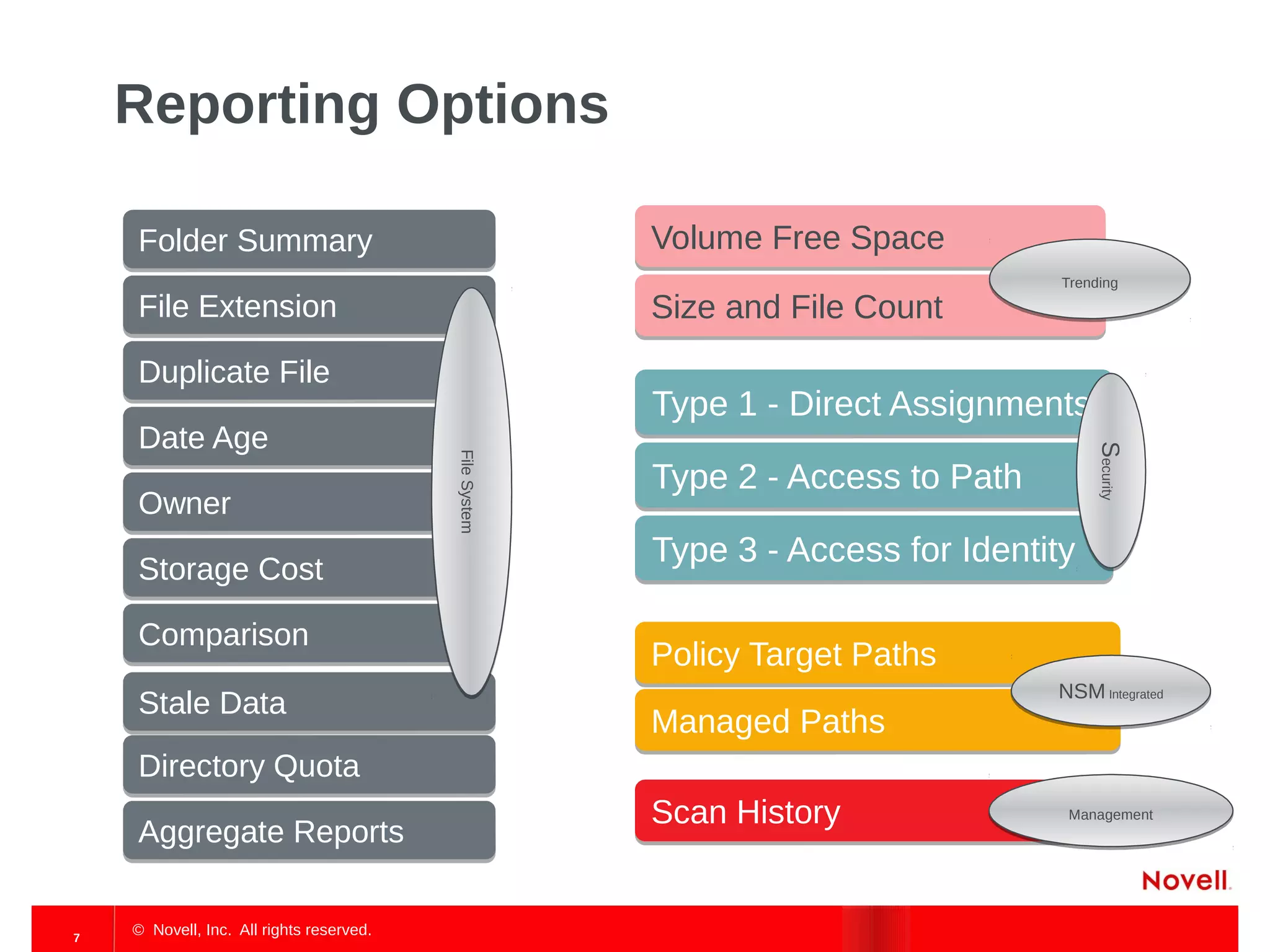 Reporting Options

Folder Summary

File Extension

Duplicate File

Date Age

Owner

Storage Cost

Comparison

Stale Data

Directory Quota

Aggregate Reports

File System

Volume Free Space

Size and File Count

Trending

Type 1 - Direct Assignments

Type 2 - Access to Path

Type 3 - Access for Identity

Security

Policy Target Paths

Managed Paths

NSM Integrated

Scan History

Management

Novell.

7

© Novell, Inc. All rights reserved.